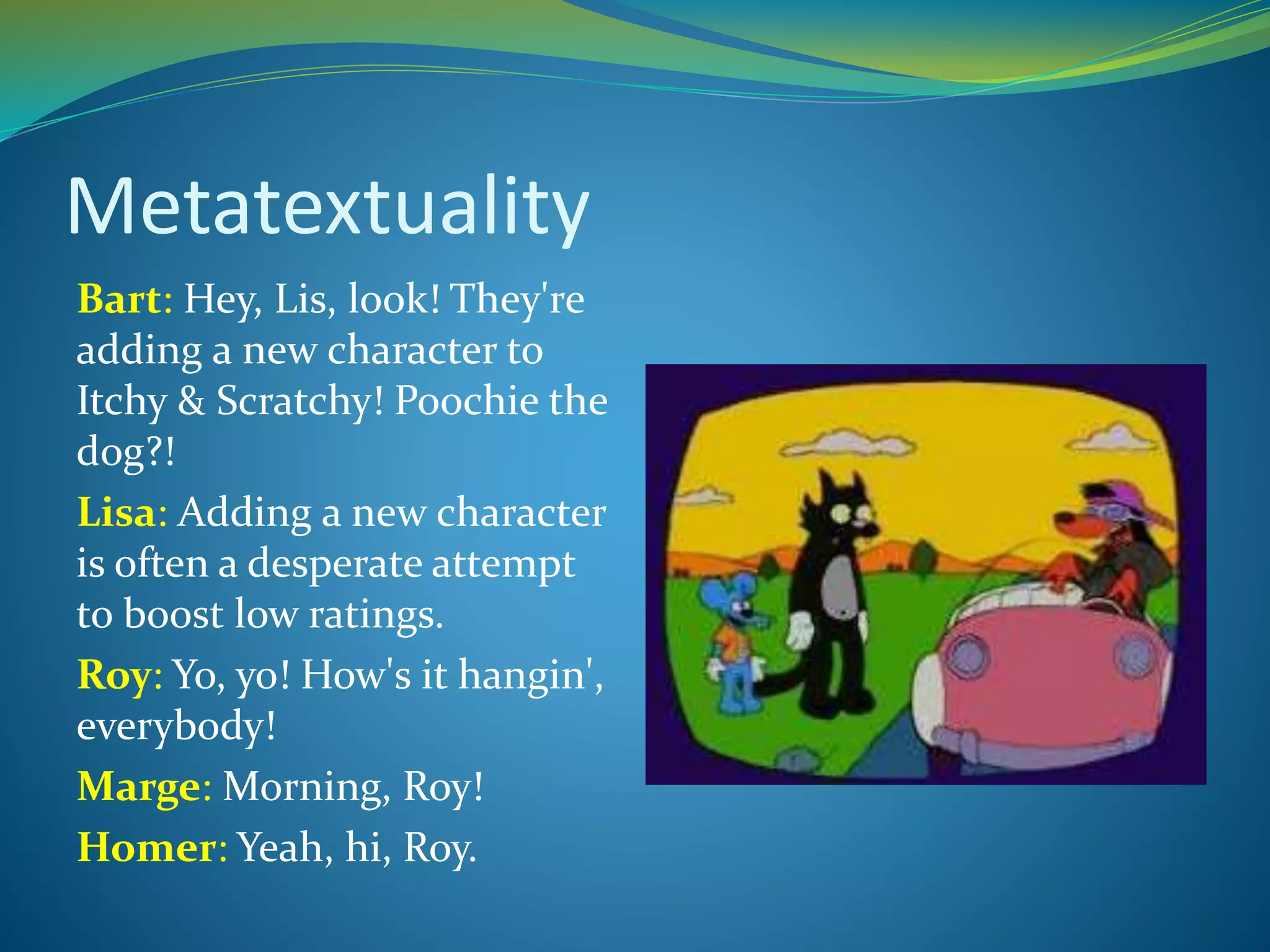 Metatextuality

Bart: Hey, Lis, look! They're adding a new character to Itchy & Scratchy! Poochie the dog?!

Lisa: Adding a new character is often a desperate attempt to boost low ratings.

Roy: Yo, yo! How's it hangin', everybody!

Marge: Morning, Roy!

Homer: Yeah, hi, Roy.